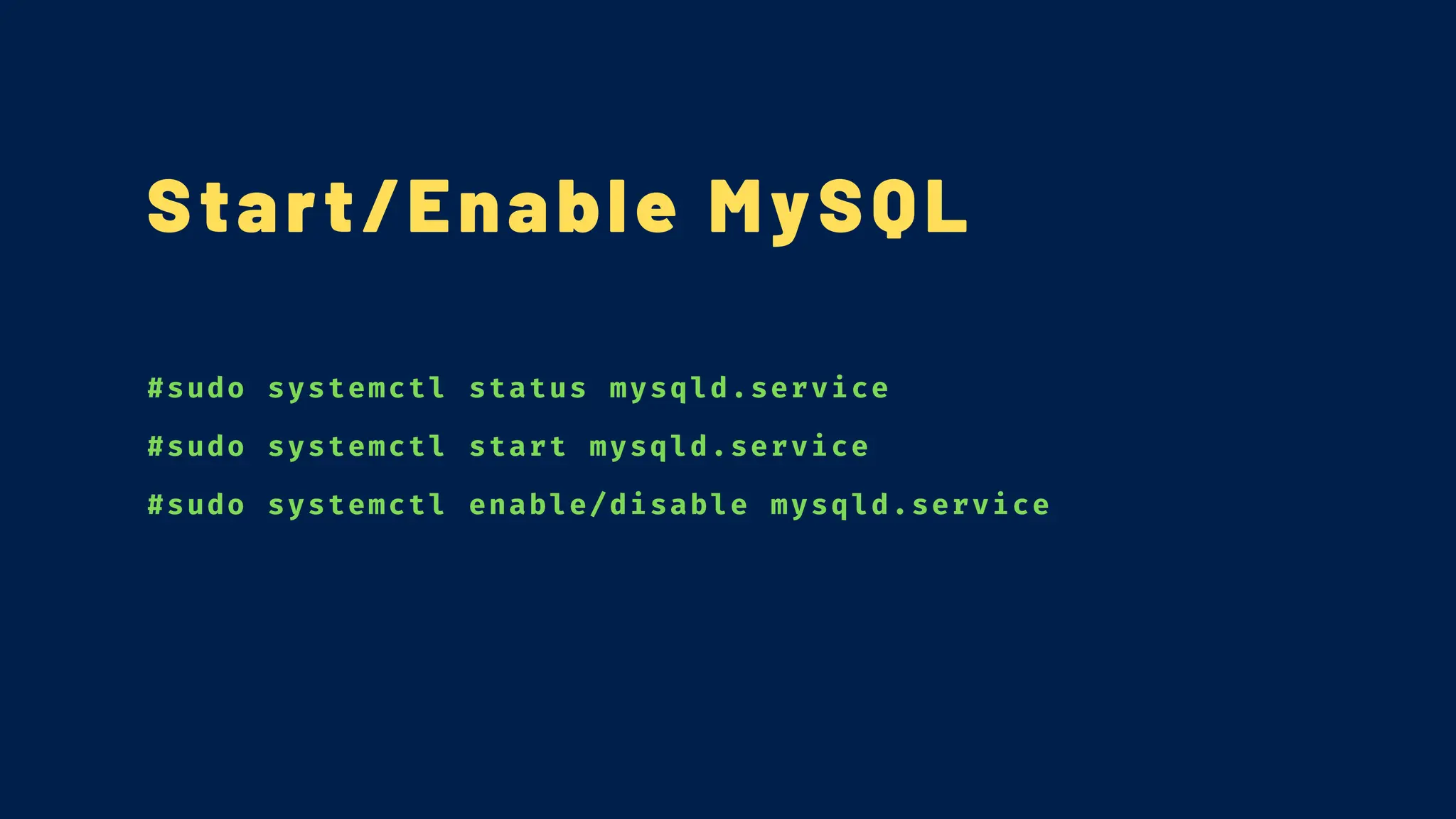 Start/Enable MySQL

#sudo systemctl status mysqld.service

#sudo systemctl start mysqld.service

#sudo systemctl enable/disable mysqld.service